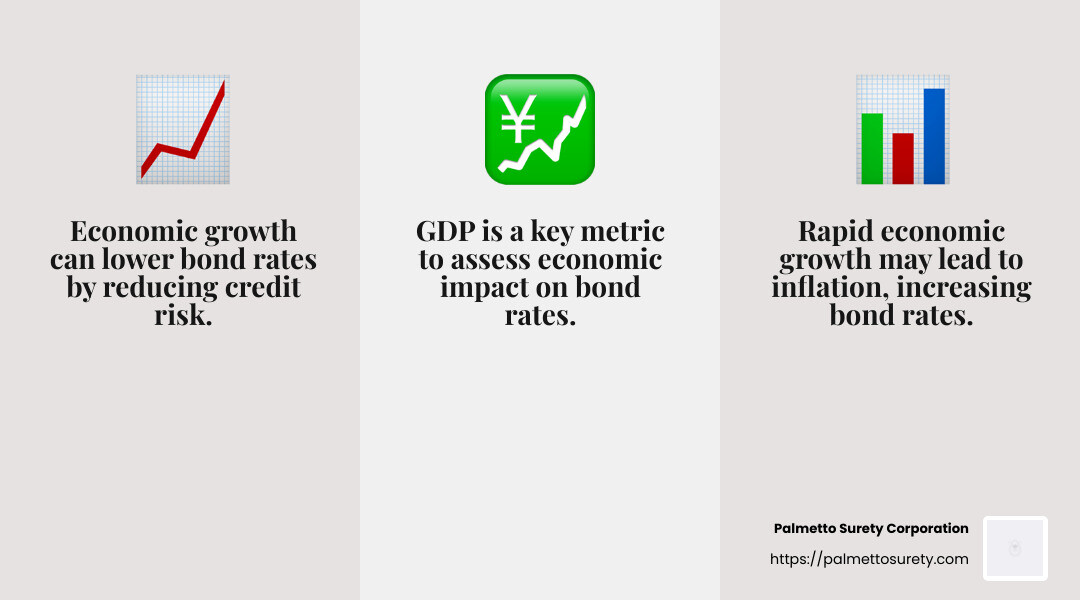 Economic growth can lower bond rates by reducing credit risk.

¥

GDP is a key metric to assess economic impact on bond rates.

Rapid economic growth may lead to inflation, increasing bond rates.

Palmetto Surety Corporation
https://palmettosurety.com